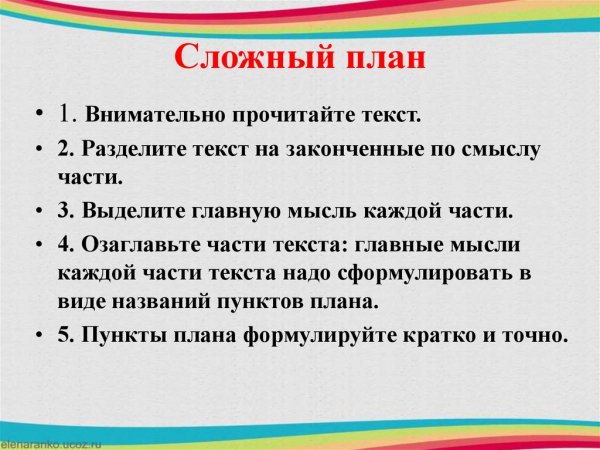 Сложный план

• 1. Внимательно прочитайте текст.
• 2. Разделите текст на законченные по смыслу части.
• 3. Выделите главную мысль каждой части.
• 4. Озаглавьте части текста: главные мысли каждой части текста надо сформулировать в виде названий пунктов плана.
• 5. Пункты плана формулируйте кратко и точно.

elenaranko.ucoz.ru